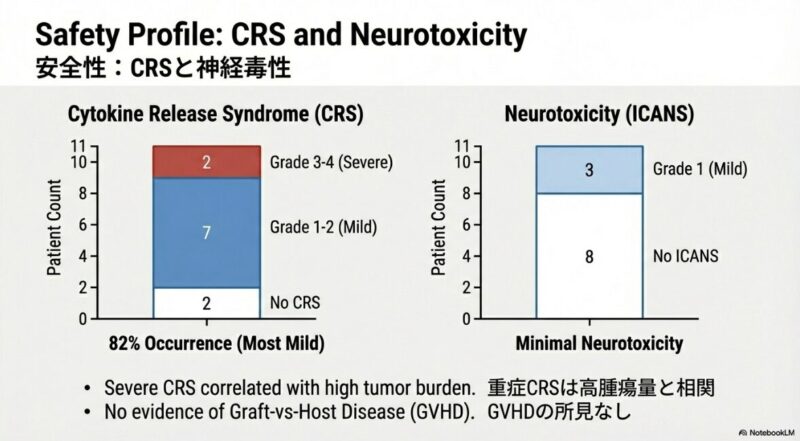 Safety Profile: CRS and Neurotoxicity
安全性：CRSと神経毒性

Cytokine Release Syndrome (CRS)

Patient Count

11
10
8
6
4
2
0

2 Grade 3-4 (Severe)
7 Grade 1-2 (Mild)
2 No CRS

82% Occurrence (Most Mild)

Neurotoxicity (ICANS)

Patient Count

11
10
8
6
4
2
0

3 Grade 1 (Mild)
8 No ICANS

Minimal Neurotoxicity

• Severe CRS correlated with high tumor burden. 重症CRSは高腫瘍量と相関
• No evidence of Graft-vs-Host Disease (GVHD). GVHDの所見なし

NotebookLM